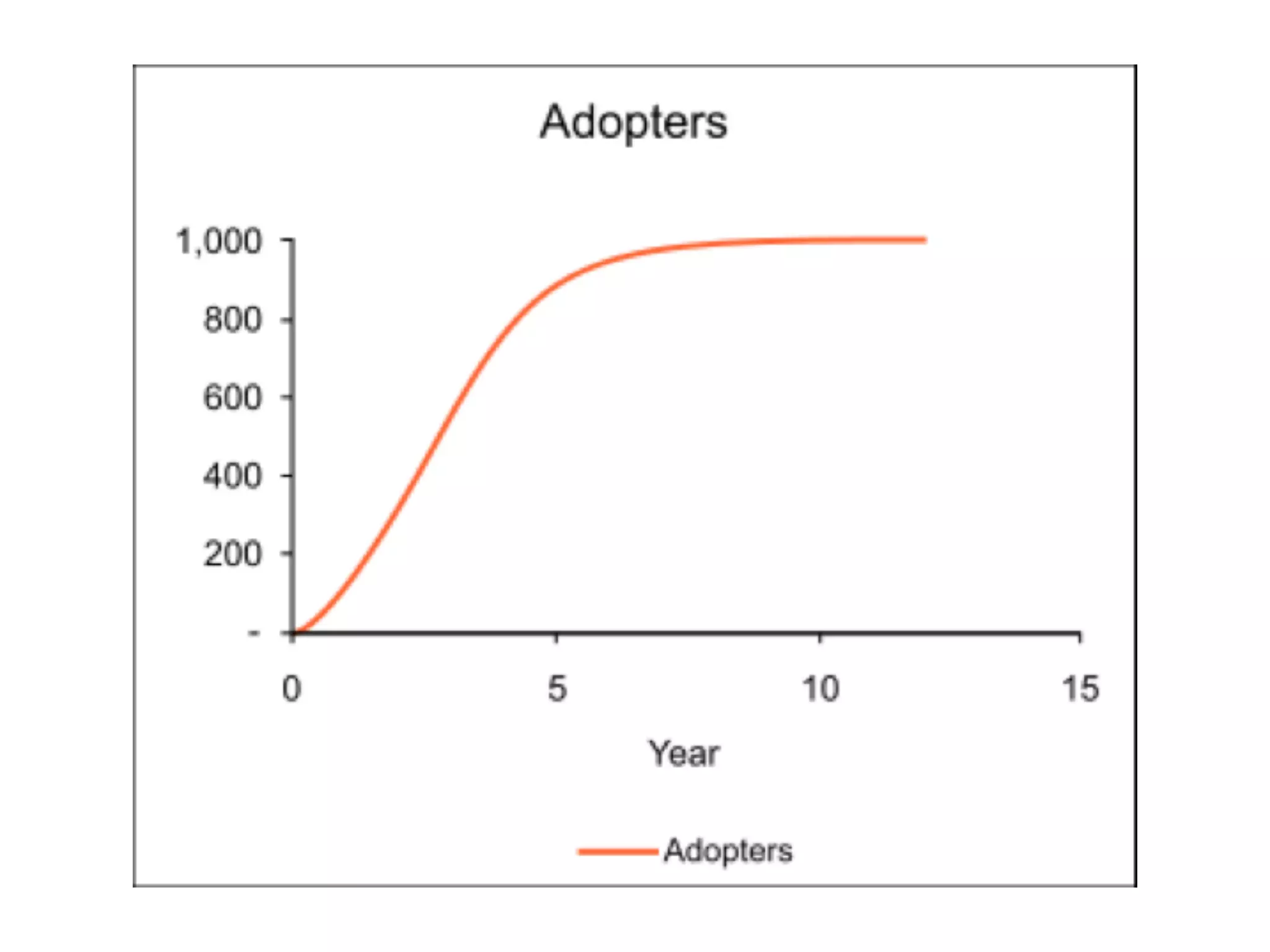 Adopters

1,000
800
600
400
200
-

0
5
10
15

Year

Adopters